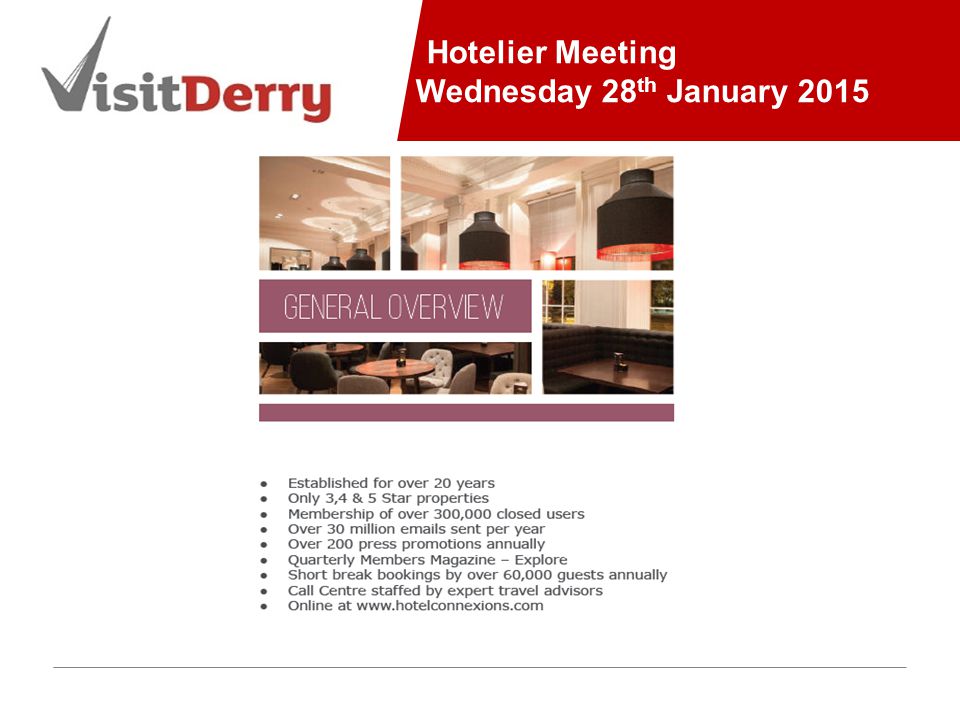 VisitDerry

Hotelier Meeting
Wednesday 28$^{th}$ January 2015

GENERAL OVERVIEW

- Established for over 20 years
- Only 3,4 & 5 Star properties
- Membership of over 300,000 closed users
- Over 30 million emails sent per year
- Over 200 press promotions annually
- Quarterly Members Magazine – Explore
- Short break bookings by over 60,000 guests annually
- Call Centre staffed by expert travel advisors
- Online at www.hotelconnexions.com